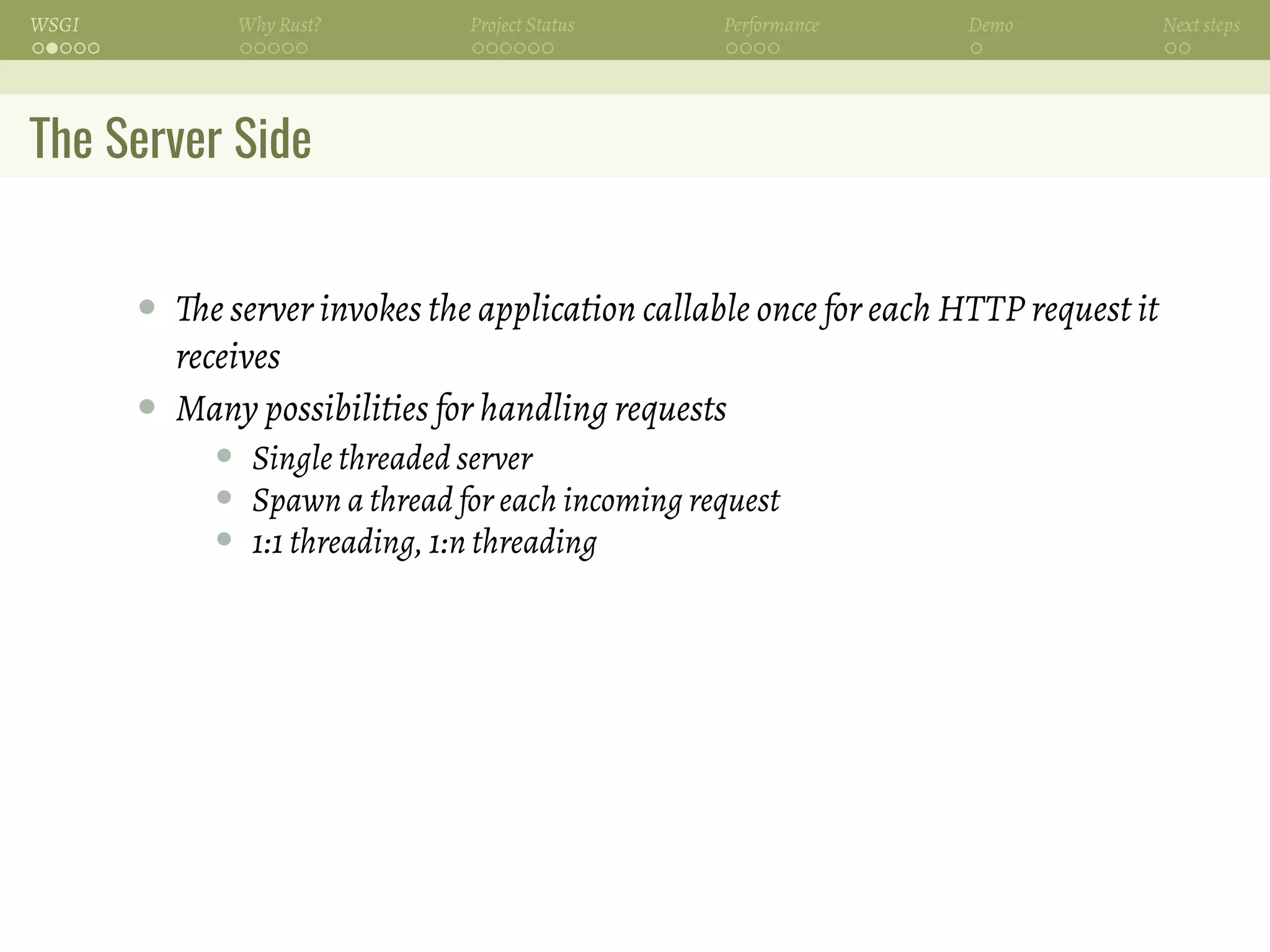 WSGI Why Rust? Project Status Performance Demo Next steps

The Server Side

- The server invokes the application callable once for each HTTP request it receives
- Many possibilities for handling requests
  - Single threaded server
  - Spawn a thread for each incoming request
  - 1:1 threading, 1:n threading